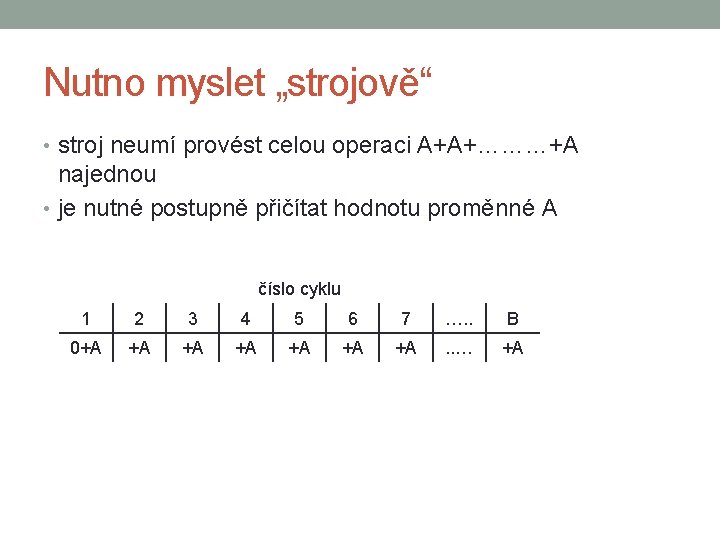 Nutno myslet „strojově“

• stroj neumí provést celou operaci A+A+………+A najednou
• je nutné postupně přičítat hodnotu proměnné A

číslo cyklu

| 1 | 2 | 3 | 4 | 5 | 6 | 7 | ….. | B |
|---|---|---|---|---|---|---|---|---|
| 0+A | +A | +A | +A | +A | +A | +A | ….. | +A |